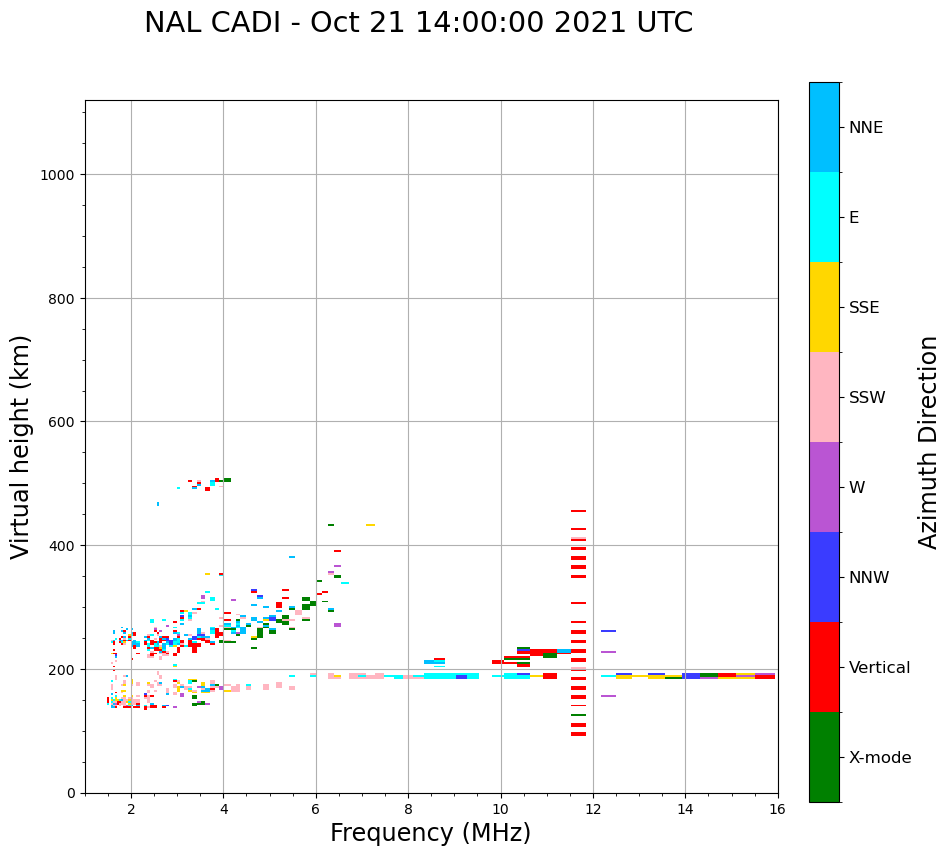 NAL CADI - Oct 21 14:00:00 2021 UTC

Virtual height (km)

1000
800
600
400
200
0

2
4
6
8
10
12
14
16

Frequency (MHz)

NNE
E
SSE
SSW
W
NNW
Vertical
X-mode

Azimuth Direction